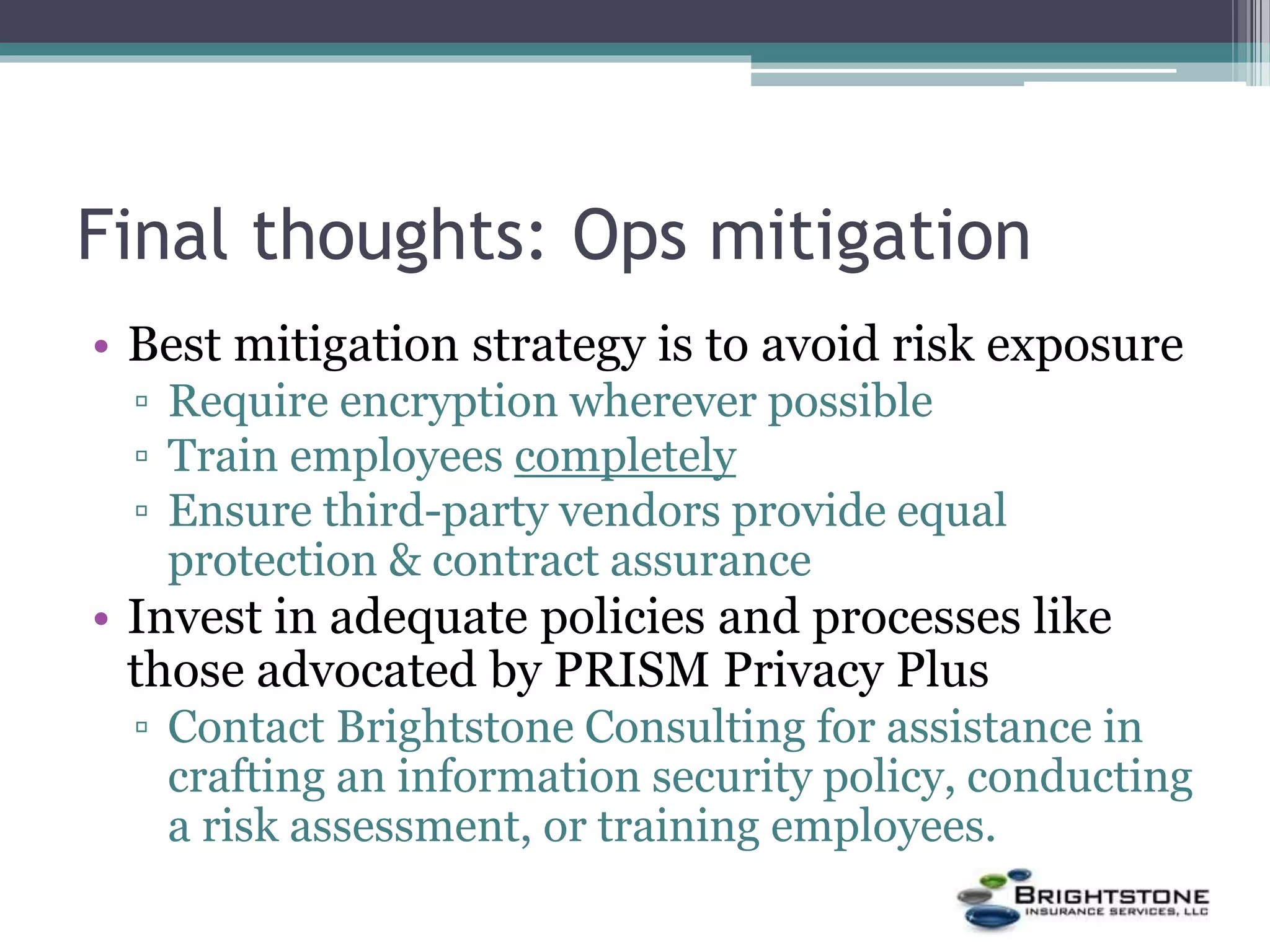 Final thoughts: Ops mitigation

• Best mitigation strategy is to avoid risk exposure
▫ Require encryption wherever possible
▫ Train employees completely
▫ Ensure third-party vendors provide equal protection & contract assurance
• Invest in adequate policies and processes like those advocated by PRISM Privacy Plus
▫ Contact Brightstone Consulting for assistance in crafting an information security policy, conducting a risk assessment, or training employees.

BRIGHTSTONE
INSURANCE SERVICES, LLC